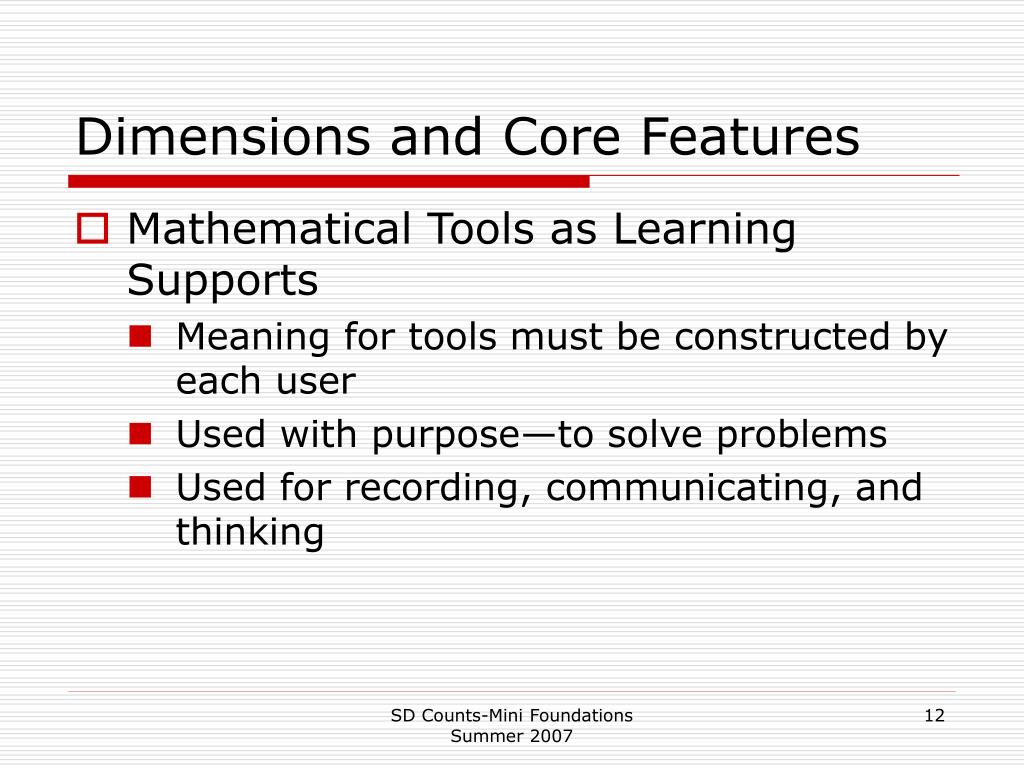 Dimensions and Core Features

Mathematical Tools as Learning Supports

Meaning for tools must be constructed by each user

Used with purpose—to solve problems

Used for recording, communicating, and thinking

SD Counts-Mini Foundations Summer 2007

12